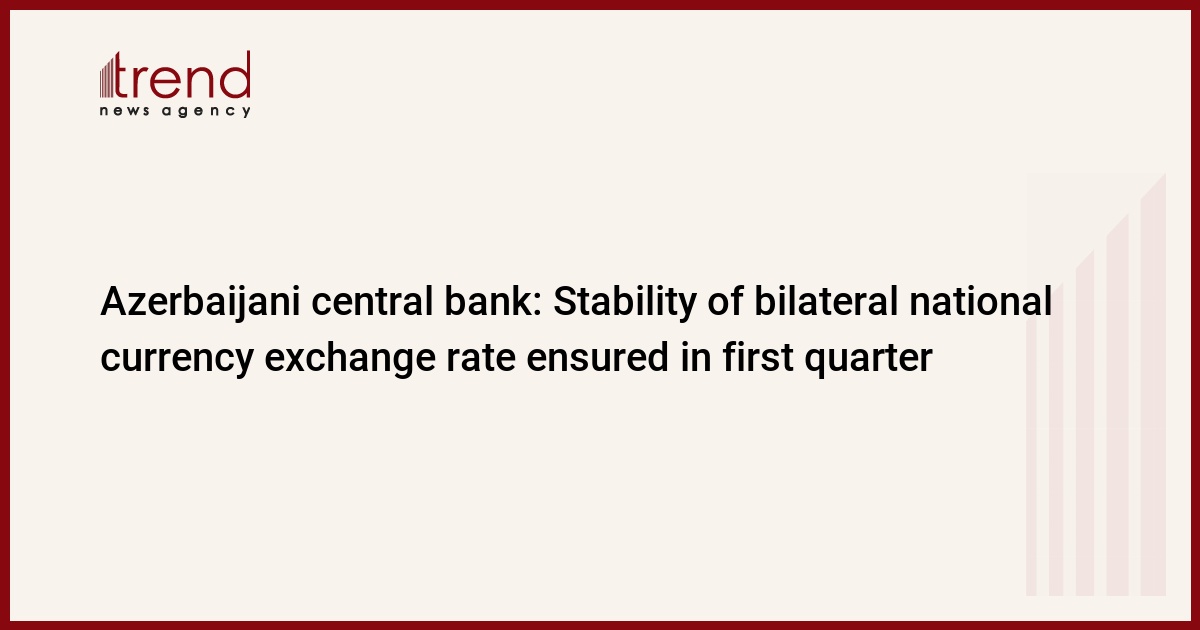 trend
news agency

Azerbaijani central bank: Stability of bilateral national currency exchange rate ensured in first quarter